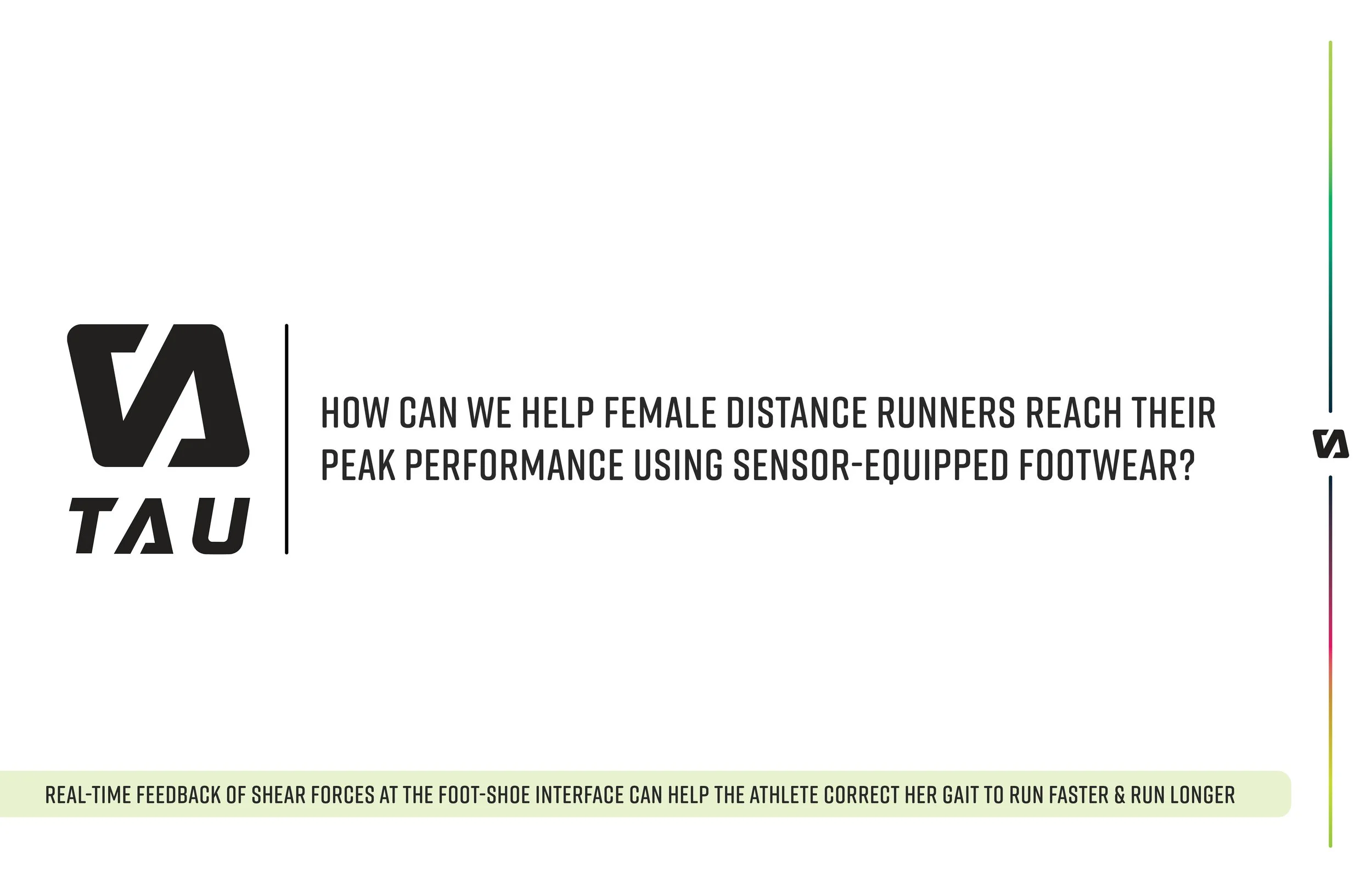 TAU

HOW CAN WE HELP FEMALE DISTANCE RUNNERS REACH THEIR PEAK PERFORMANCE USING SENSOR-EQUIPPED FOOTWEAR?

REAL-TIME FEEDBACK OF SHEAR FORCES AT THE FOOT-SHOE INTERFACE CAN HELP THE ATHLETE CORRECT HER GAIT TO RUN FASTER & RUN LONGER